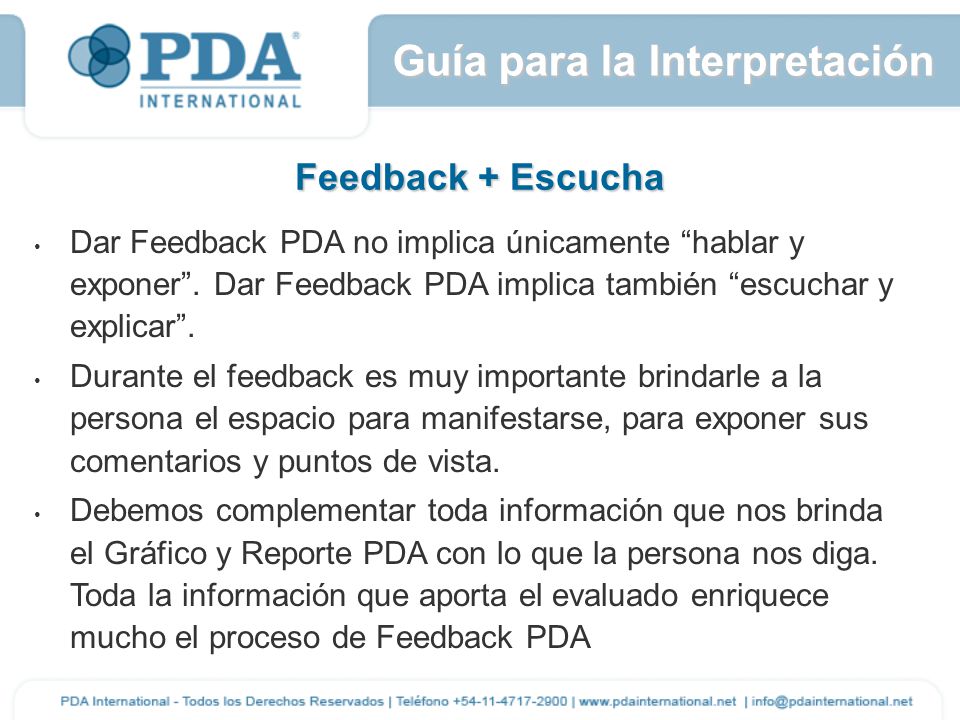 PDA®
INTERNATIONAL

Guía para la Interpretación

Feedback + Escucha

• Dar Feedback PDA no implica únicamente “hablar y exponer”. Dar Feedback PDA implica también “escuchar y explicar”.

• Durante el feedback es muy importante brindarle a la persona el espacio para manifestarse, para exponer sus comentarios y puntos de vista.

• Debemos complementar toda información que nos brinda el Gráfico y Reporte PDA con lo que la persona nos diga. Toda la información que aporta el evaluado enriquece mucho el proceso de Feedback PDA

PDA International - Todos los Derechos Reservados | Teléfono +54-11-4717-2900 | www.pdainternational.net | info@pdainternational.net